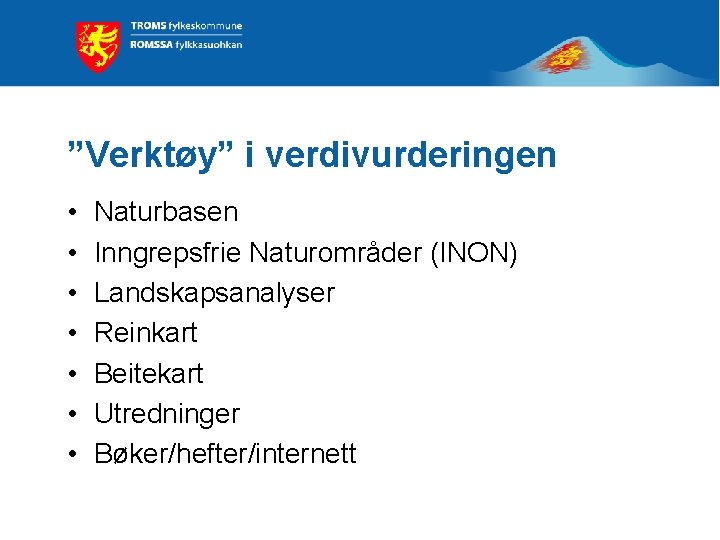 TROMS fylkeskommune
ROMSSA fylkkasuohkan

”Verktøy” i verdivurderingen

• Naturbasen
• Inngrepsfrie Naturområder (INON)
• Landskapsanalyser
• Reinkart
• Beitekart
• Utredninger
• Bøker/hefter/internett